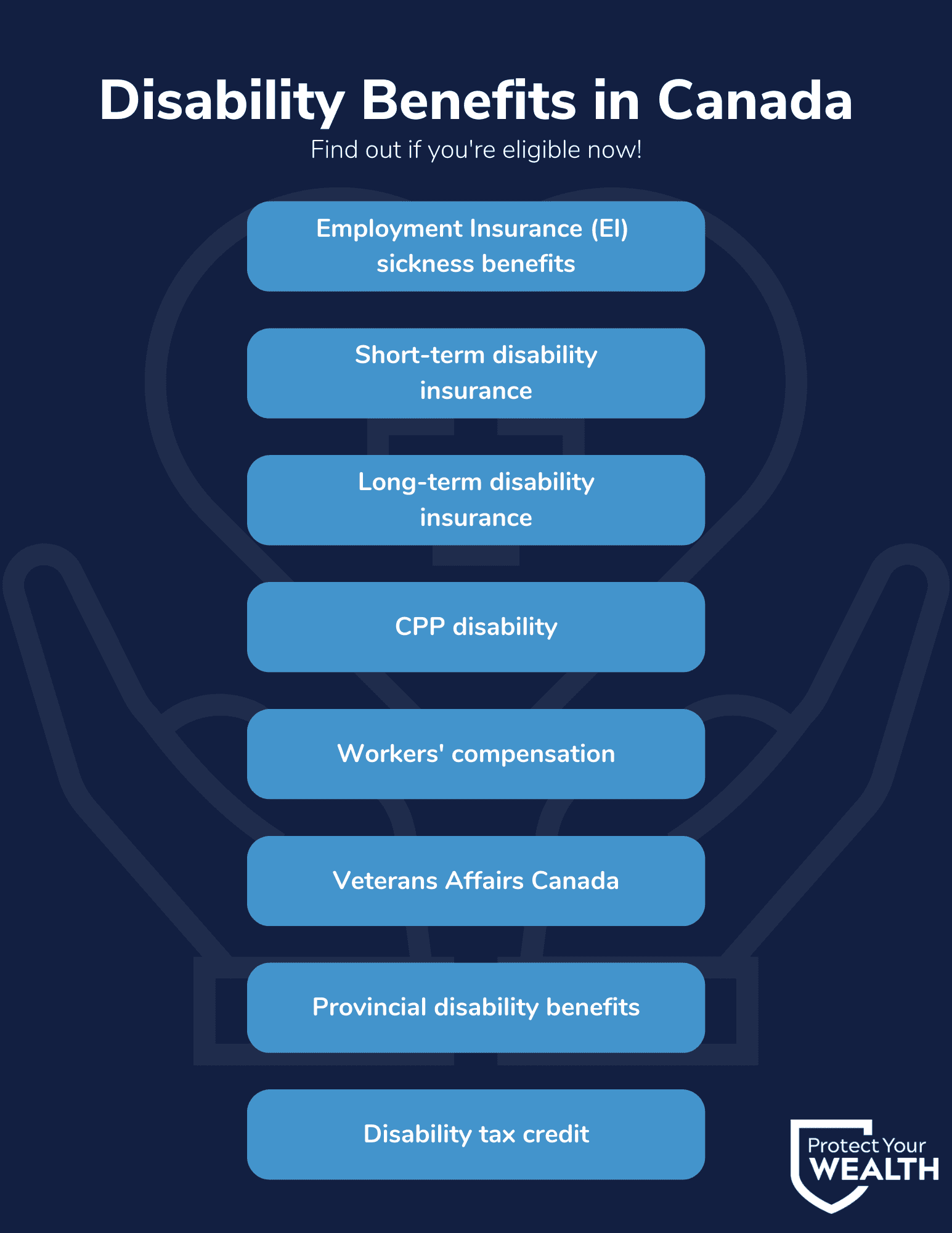 Disability Benefits in Canada
Find out if you're eligible now!

Employment Insurance (EI) sickness benefits

Short-term disability insurance

Long-term disability insurance

CPP disability

Workers' compensation

Veterans Affairs Canada

Provincial disability benefits

Disability tax credit

Protect Your WEALTH